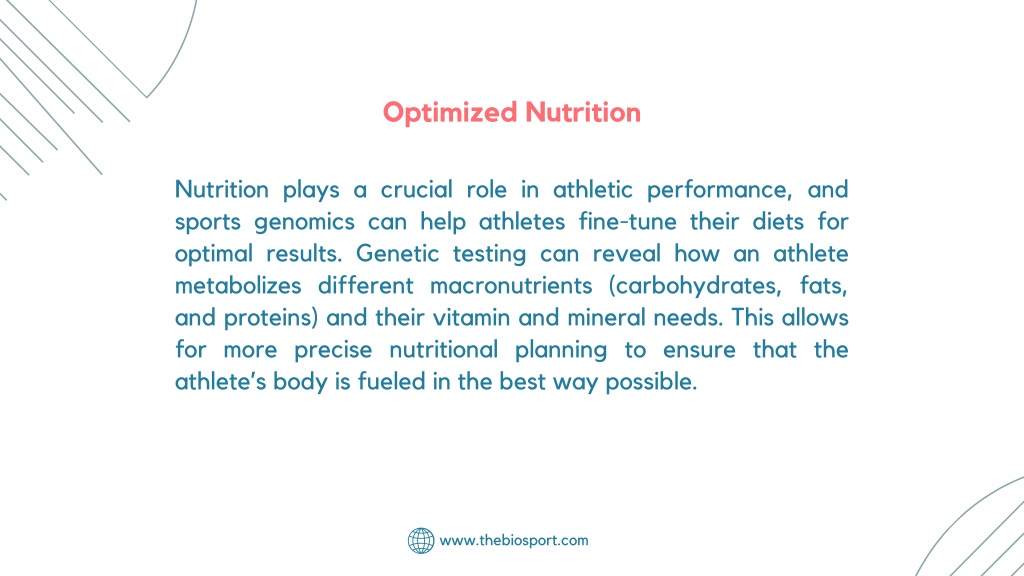 Optimized Nutrition

Nutrition plays a crucial role in athletic performance, and sports genomics can help athletes fine-tune their diets for optimal results. Genetic testing can reveal how an athlete metabolizes different macronutrients (carbohydrates, fats, and proteins) and their vitamin and mineral needs. This allows for more precise nutritional planning to ensure that the athlete's body is fueled in the best way possible.

www.thebiosport.com